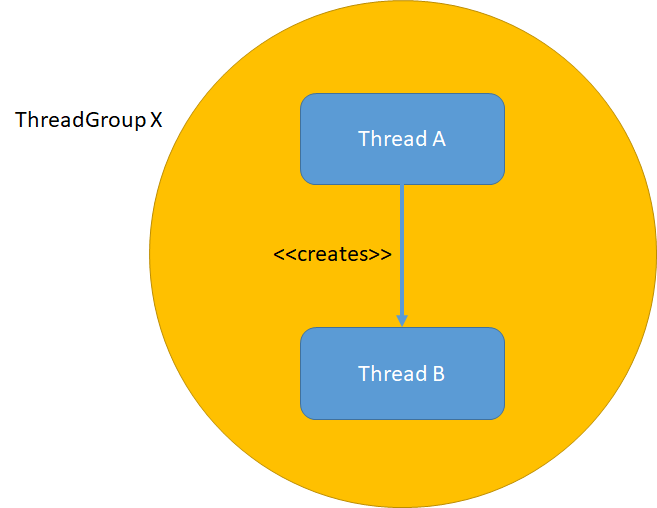 ThreadGroup X

Thread A

<<creates>>

Thread B